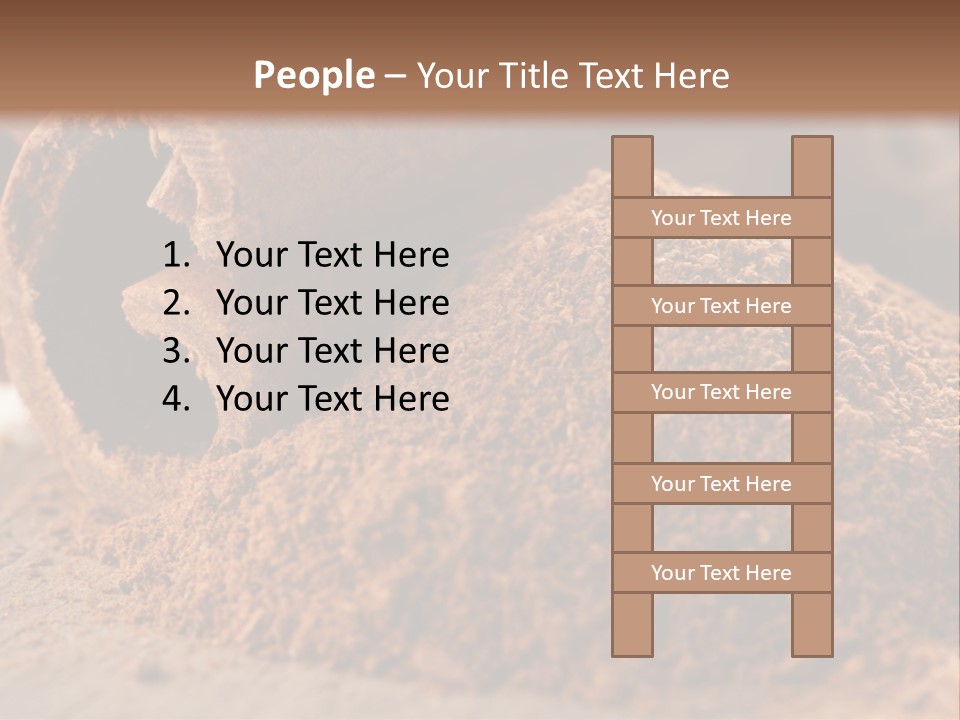 People – Your Title Text Here

1. Your Text Here
2. Your Text Here
3. Your Text Here
4. Your Text Here

Your Text Here
Your Text Here
Your Text Here
Your Text Here
Your Text Here